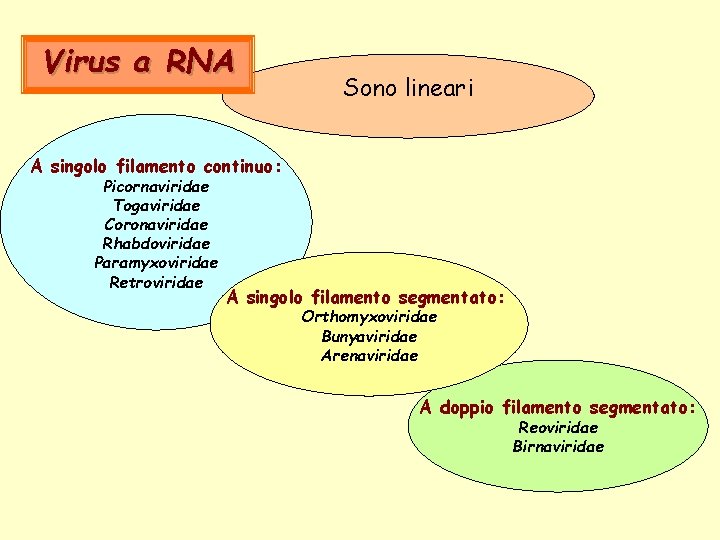 Virus a RNA

Sono lineari

A singolo filamento continuo:
Picornaviridae
Togaviridae
Coronaviridae
Rhabdoviridae
Paramyxoviridae
Retroviridae

A singolo filamento segmentato:
Orthomyxoviridae
Bunyaviridae
Arenaviridae

A doppio filamento segmentato:
Reoviridae
Birnaviridae